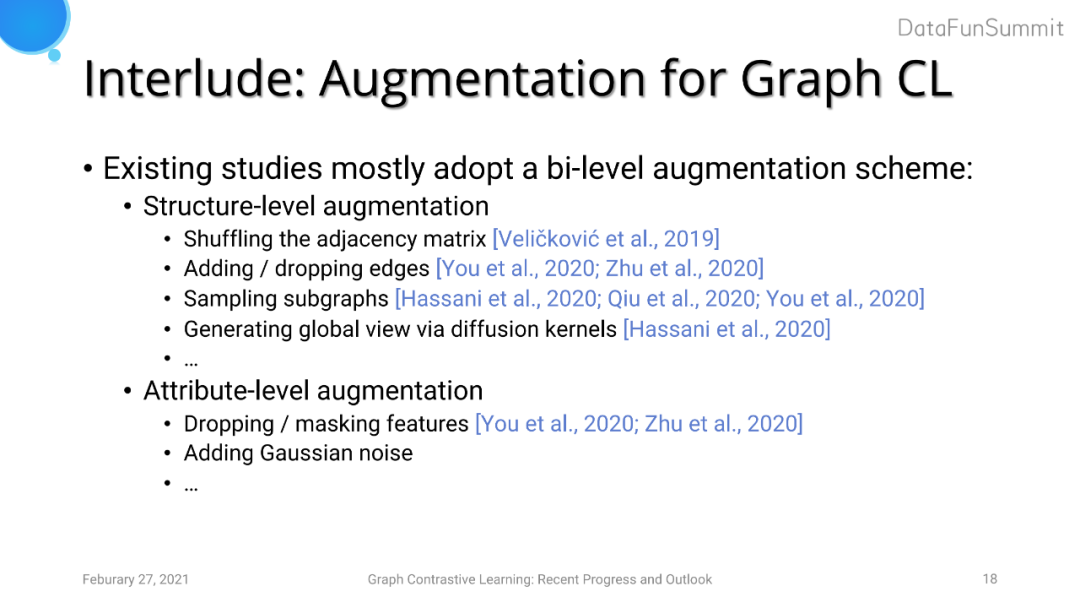 DataFunSummit

Interlude: Augmentation for Graph CL

• Existing studies mostly adopt a bi-level augmentation scheme:
  • Structure-level augmentation
    • Shuffling the adjacency matrix [Veličković et al., 2019]
    • Adding / dropping edges [You et al., 2020; Zhu et al., 2020]
    • Sampling subgraphs [Hassani et al., 2020; Qiu et al., 2020; You et al., 2020]
    • Generating global view via diffusion kernels [Hassani et al., 2020]
    • …
  • Attribute-level augmentation
    • Dropping / masking features [You et al., 2020; Zhu et al., 2020]
    • Adding Gaussian noise
    • …

Feburary 27, 2021

Graph Contrastive Learning: Recent Progress and Outlook

18